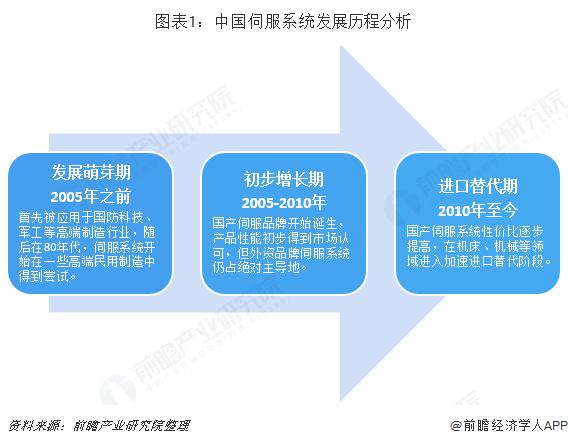 图表1：中国伺服系统发展历程分析

发展萌芽期
2005年之前
首先被应用于国防科技、军工等高端制造行业，随后在80年代，伺服系统开始在一些高端民用制造中得到尝试。

初步增长期
2005-2010年
国产伺服品牌开始诞生，产品性能初步得到市场认可，但外资品牌伺服系统仍占绝对主导地。

进口替代期
2010年至今
国产伺服系统性价比逐步提高，在机床、机械等领域进入加速进口替代阶段。

前瞻产业研究院

资料来源：前瞻产业研究院整理
@前瞻经济学人APP